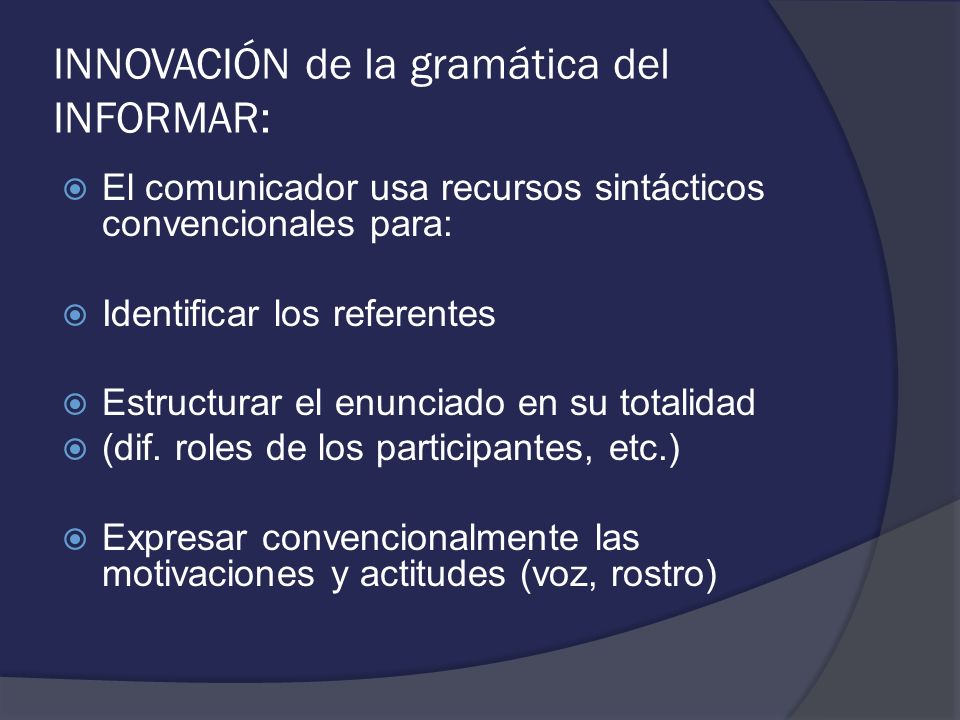 INNOVACIÓN de la gramática del INFORMAR:

El comunicador usa recursos sintácticos convencionales para:

Identificar los referentes

Estructurar el enunciado en su totalidad

(dif. roles de los participantes, etc.)

Expresar convencionalmente las motivaciones y actitudes (voz, rostro)